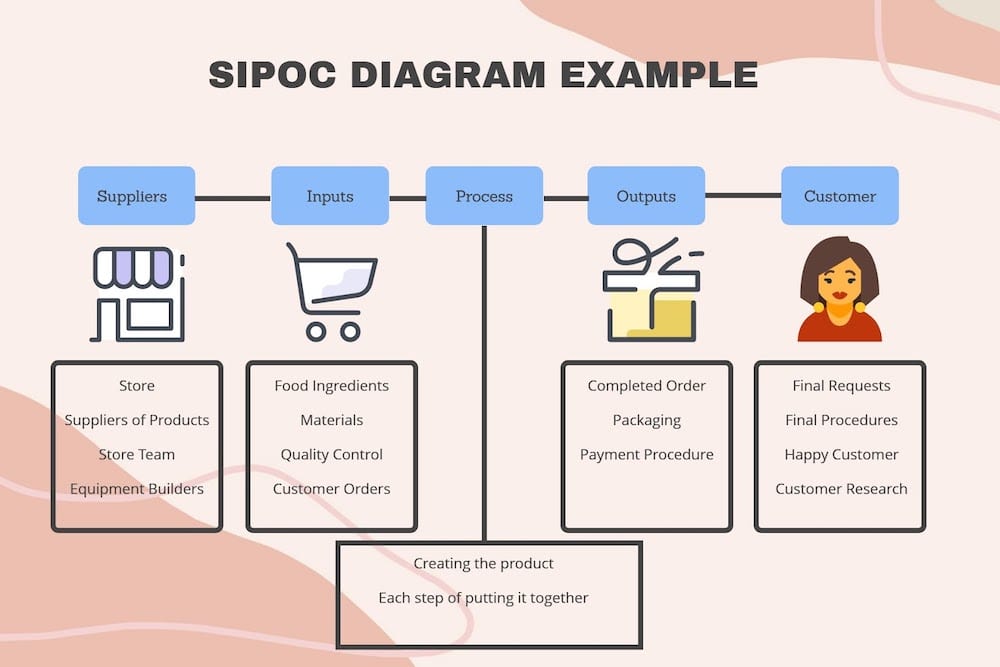 SIPOC DIAGRAM EXAMPLE

Suppliers

Inputs

Process

Outputs

Customer

Store
Suppliers of Products
Store Team
Equipment Builders

Food Ingredients
Materials
Quality Control
Customer Orders

Completed Order
Packaging
Payment Procedure

Final Requests
Final Procedures
Happy Customer
Customer Research

Creating the product
Each step of putting it together